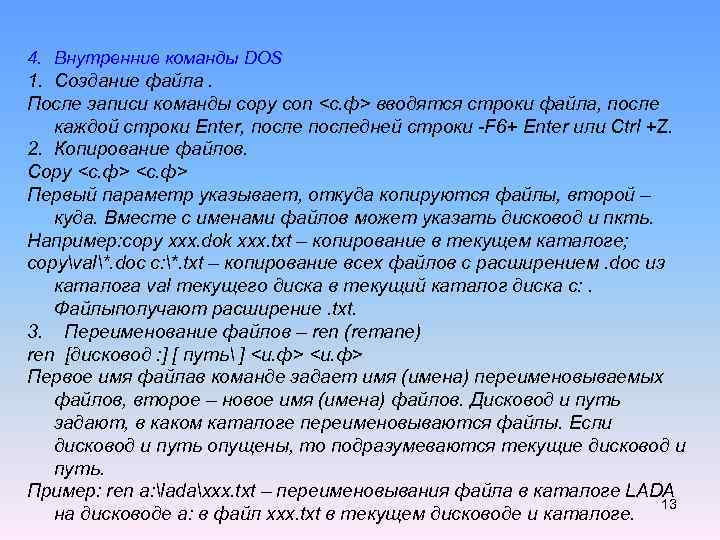 4. Внутренние команды DOS
1. Создание файла .
После записи команды copy con <с.ф> вводятся строки файла, после каждой строки Enter, после последней строки -F6+ Enter или Ctrl +Z.
2. Копирование файлов.
Copy <с.ф> <с.ф>
Первый параметр указывает, откуда копируются файлы, второй – куда. Вместе с именами файлов может указать дисковод и пкть.
Например:copy xxx.dok xxx.txt – копирование в текущем каталоге;
copy\val\*.doc c:\*.txt – копирование всех файлов с расширением .doc из каталога val текущего диска в текущий каталог диска с: . Файлыполучают расширение .txt.
3. Переименование файлов – ren (remane)
ren [дисковод :] [ путь\ ] <и.ф> <и.ф>
Первое имя файлав команде задает имя (имена) переименовываемых файлов, второе – новое имя (имена) файлов. Дисковод и путь задают, в каком каталоге переименовываются файлы. Если дисковод и путь опущены, то подразумеваются текущие дисковод и путь.
Пример: ren a:\lada\xxx.txt – переименовывания файла в каталоге LADA на дисководе а: в файл xxx.txt в текущем дисководе и каталоге.
13